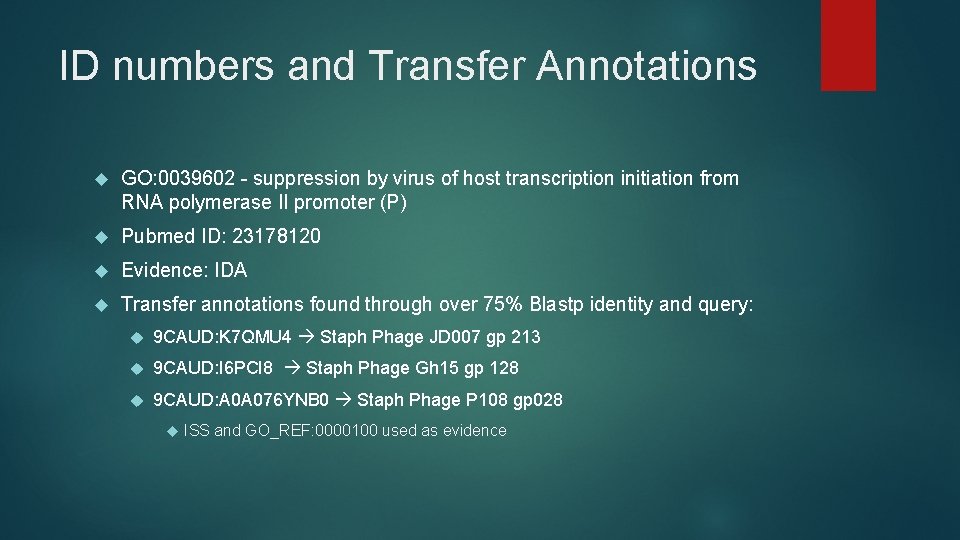 ID numbers and Transfer Annotations

GO:0039602 - suppression by virus of host transcription initiation from RNA polymerase II promoter (P)

Pubmed ID: 23178120

Evidence: IDA

Transfer annotations found through over 75% Blastp identity and query:

9CAUD:K7QMU4 → Staph Phage JD007 gp 213

9CAUD:I6PCI8 → Staph Phage Gh15 gp 128

9CAUD:A0A076YNB0 → Staph Phage P108 gp028

ISS and GO_REF:0000100 used as evidence